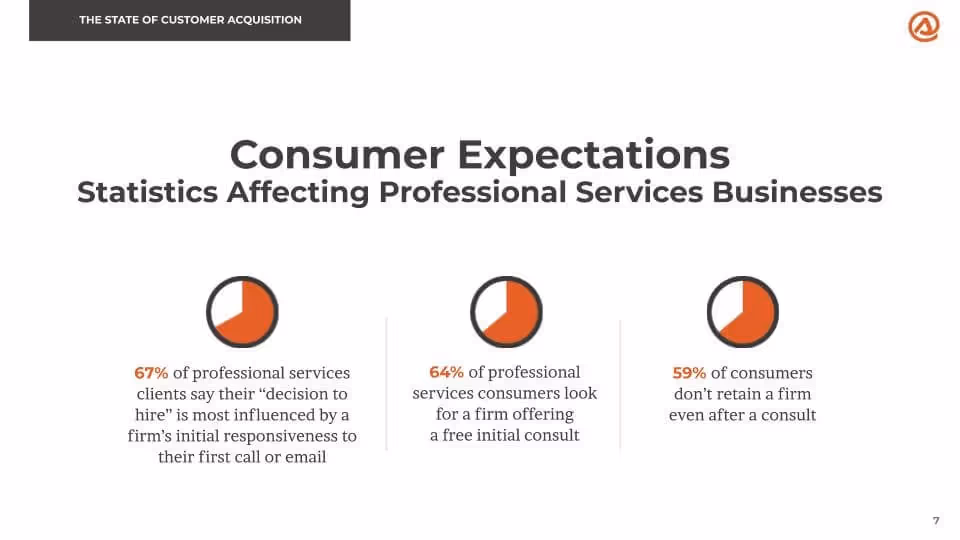 THE STATE OF CUSTOMER ACQUISITION

Consumer Expectations
Statistics Affecting Professional Services Businesses

67% of professional services clients say their “decision to hire” is most influenced by a firm’s initial responsiveness to their first call or email

64% of professional services consumers look for a firm offering a free initial consult

59% of consumers don’t retain a firm even after a consult

7